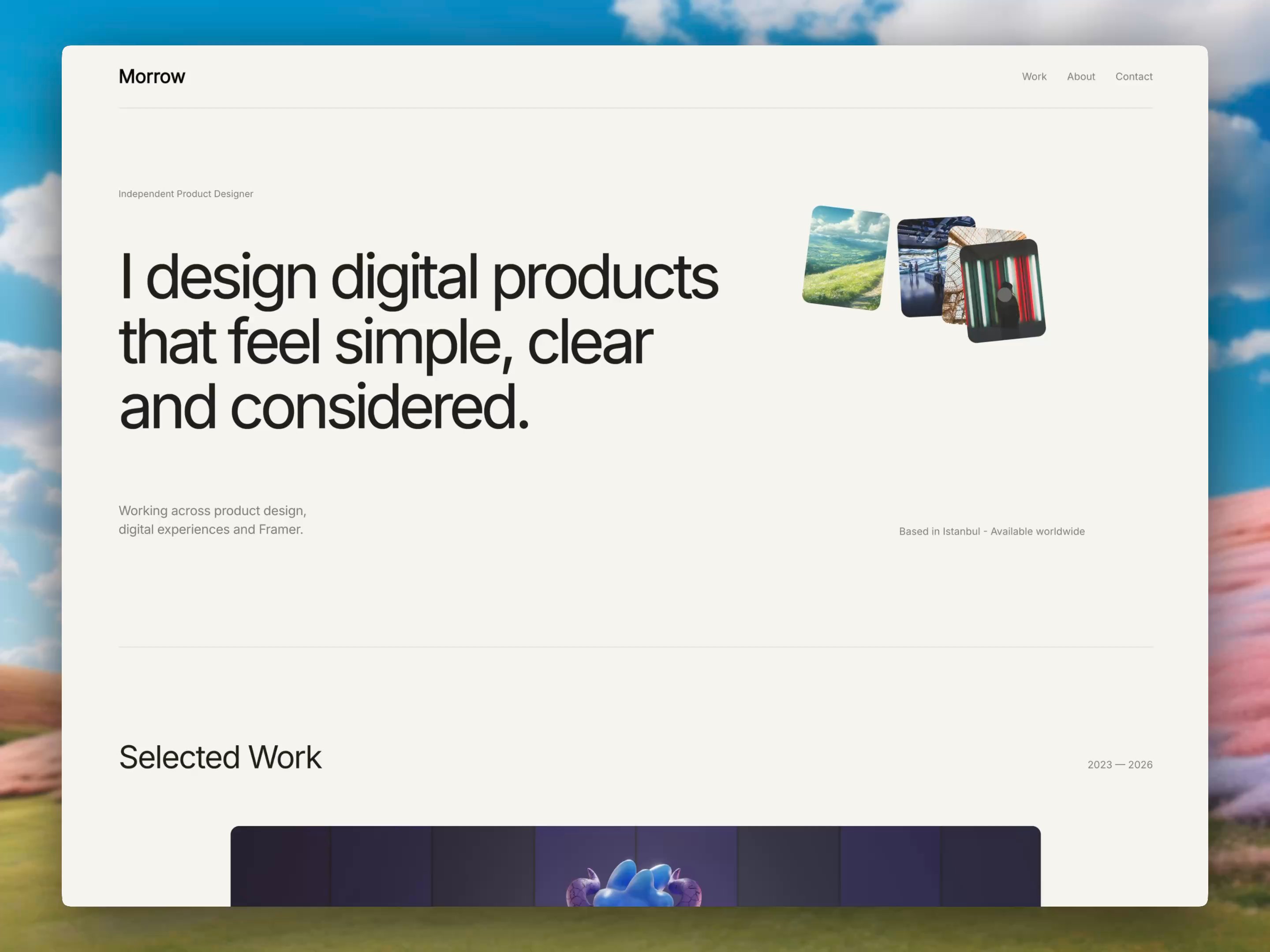 Morrow

Work About Contact

Independent Product Designer

I design digital products that feel simple, clear and considered.

Working across product design, digital experiences and Framer.

Based in Istanbul - Available worldwide

Selected Work

2023 — 2026